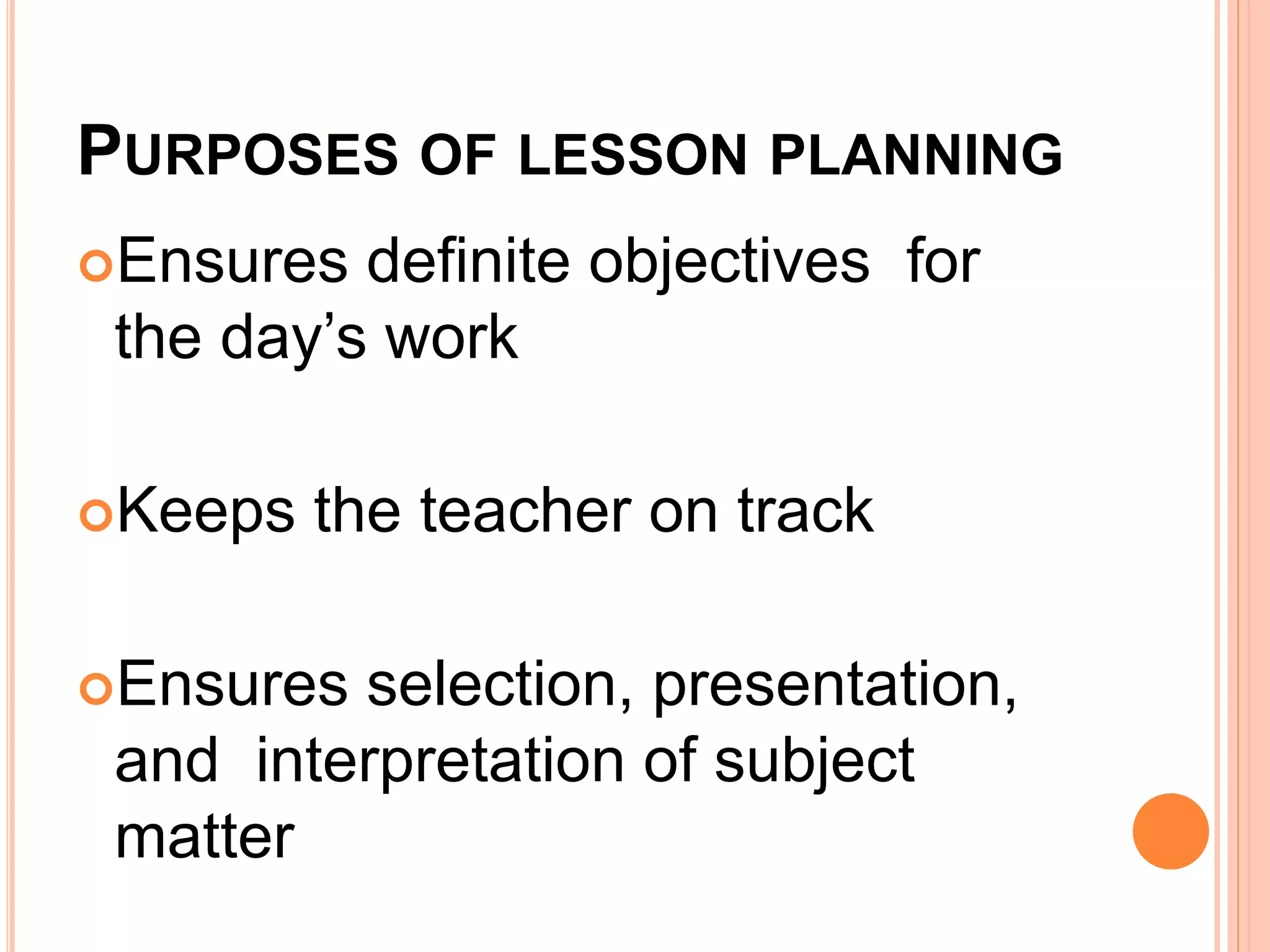 PURPOSES OF LESSON PLANNING

Ensures definite objectives for the day’s work

Keeps the teacher on track

Ensures selection, presentation, and interpretation of subject matter